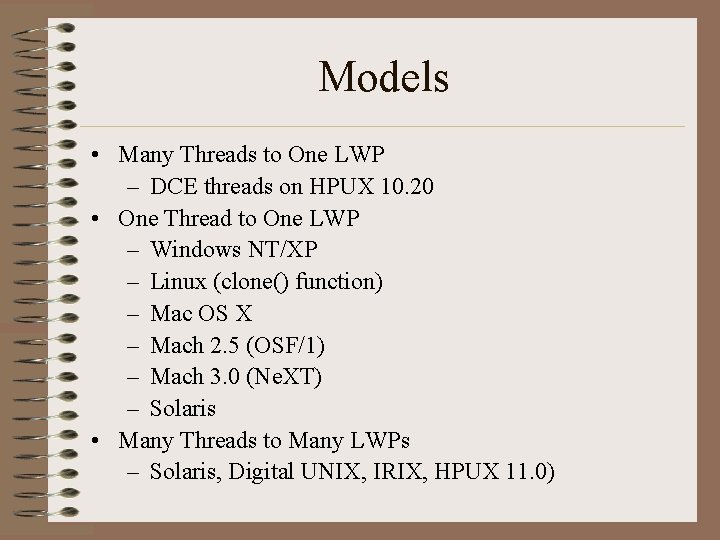 Models

• Many Threads to One LWP
  – DCE threads on HPUX 10.20
• One Thread to One LWP
  – Windows NT/XP
  – Linux (clone() function)
  – Mac OS X
  – Mach 2.5 (OSF/1)
  – Mach 3.0 (NeXT)
  – Solaris
• Many Threads to Many LWPs
  – Solaris, Digital UNIX, IRIX, HPUX 11.0)